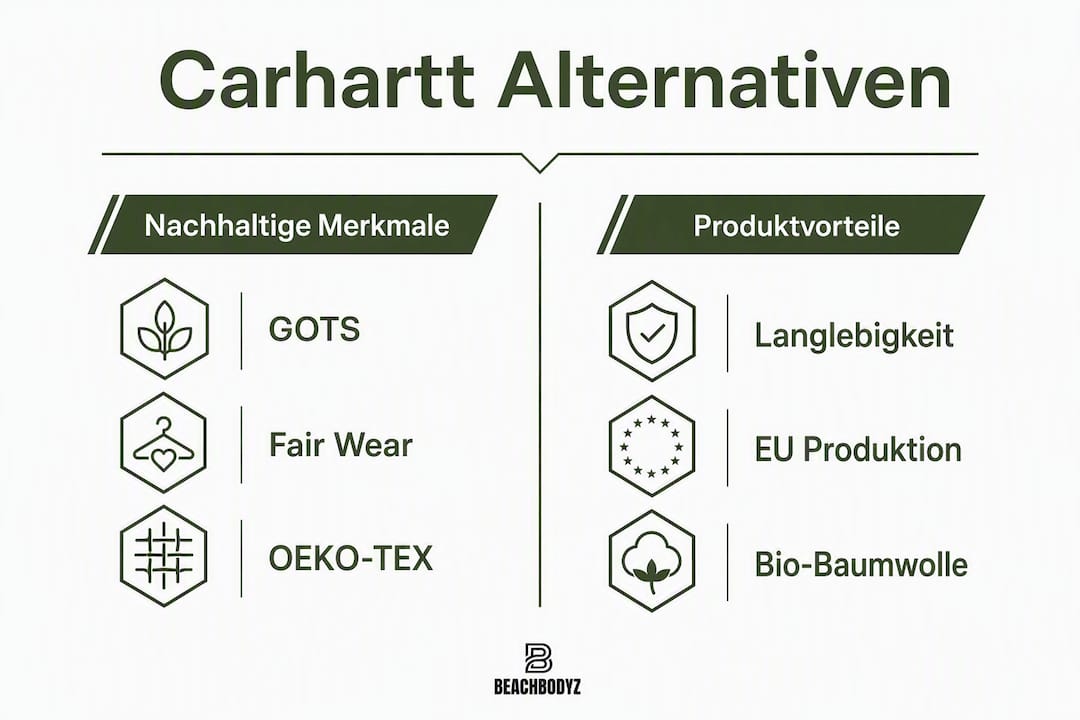 Carhartt Alternativen

Nachhaltige Merkmale

GOTS

Fair Wear

OEKO-TEX

Produktvorteile

Langlebigkeit

EU Produktion

Bio-Baumwolle

BEACHBODYZ